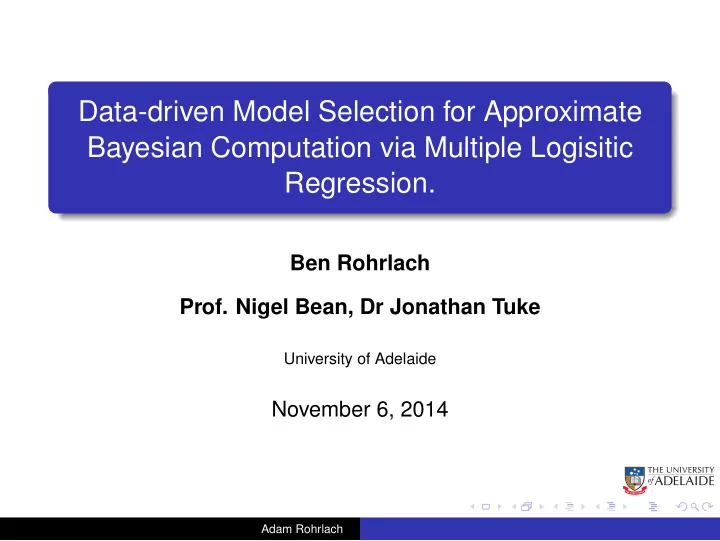 Data-driven Model Selection for Approximate Bayesian Computation via Multiple Logisitic Regression.

Ben Rohrlach

Prof. Nigel Bean, Dr Jonathan Tuke

University of Adelaide

November 6, 2014

THE UNIVERSITY of ADELAIDE

Adam Rohrlach